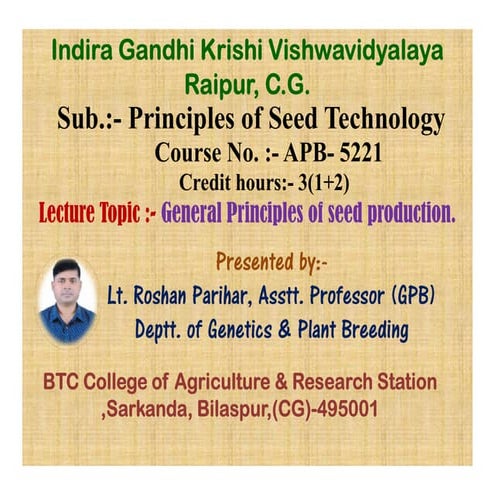 Indira Gandhi Krishi Vishwavidyalaya
Raipur, C.G.
Sub.:- Principles of Seed Technology
Course No. :- APB- 5221
Credit hours:- 3(1+2)
Lecture Topic :- General Principles of seed production.

Presented by:-
Lt. Roshan Parihar, Asstt. Professor (GPB)
Deptt. of Genetics & Plant Breeding

BTC College of Agriculture & Research Station
,Sarkanda, Bilaspur,(CG)-495001